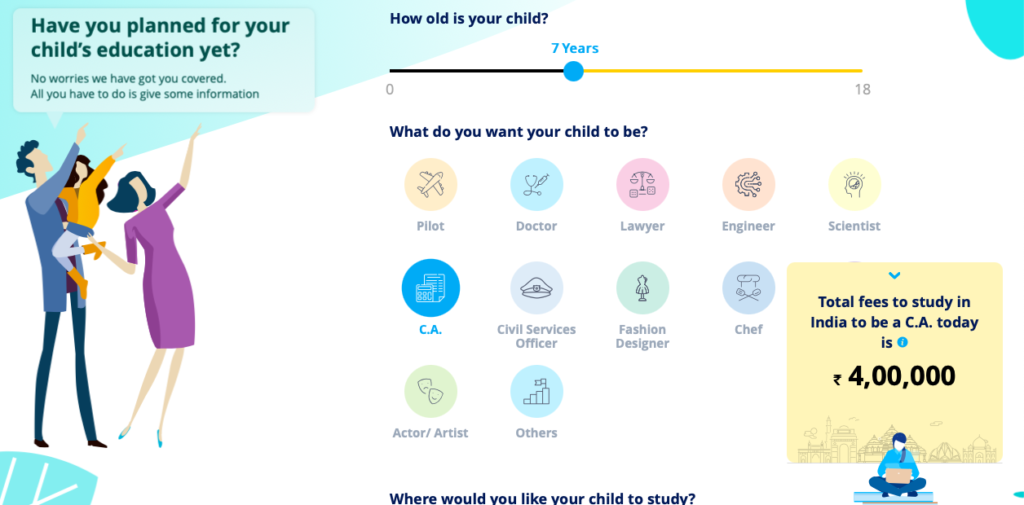 Have you planned for your child's education yet?

No worries we have got you covered. All you have to do is give some information

How old is your child?

7 Years

0

18

What do you want your child to be?

Pilot

Doctor

Lawyer

Engineer

Scientist

C.A.

Civil Services Officer

Fashion Designer

Chef

Actor/ Artist

Others

Total fees to study in India to be a C.A. today is

₹ 4,00,000

Where would you like your child to study?